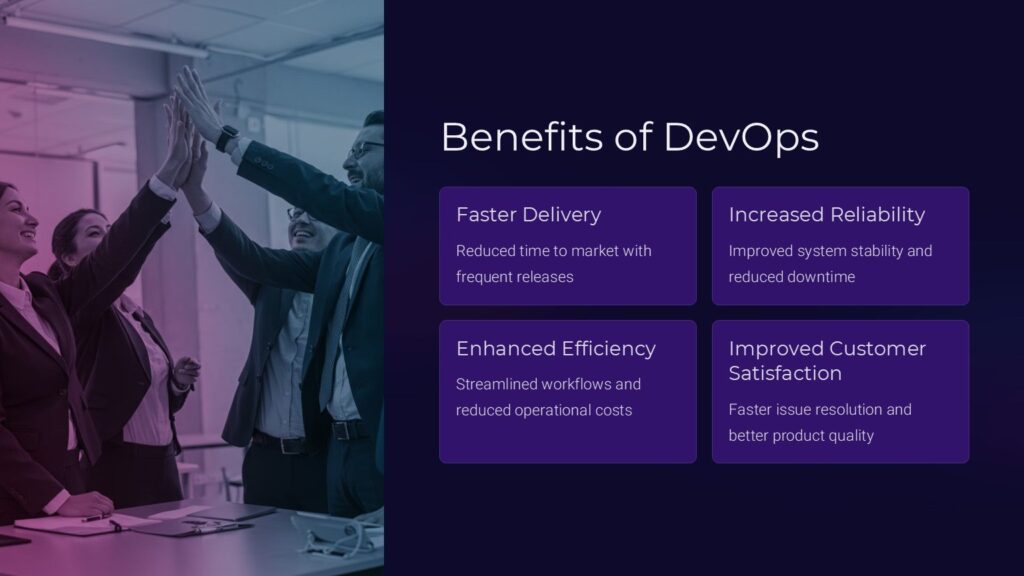 Benefits of DevOps

Faster Delivery

Reduced time to market with frequent releases

Increased Reliability

Improved system stability and reduced downtime

Enhanced Efficiency

Streamlined workflows and reduced operational costs

Improved Customer Satisfaction

Faster issue resolution and better product quality